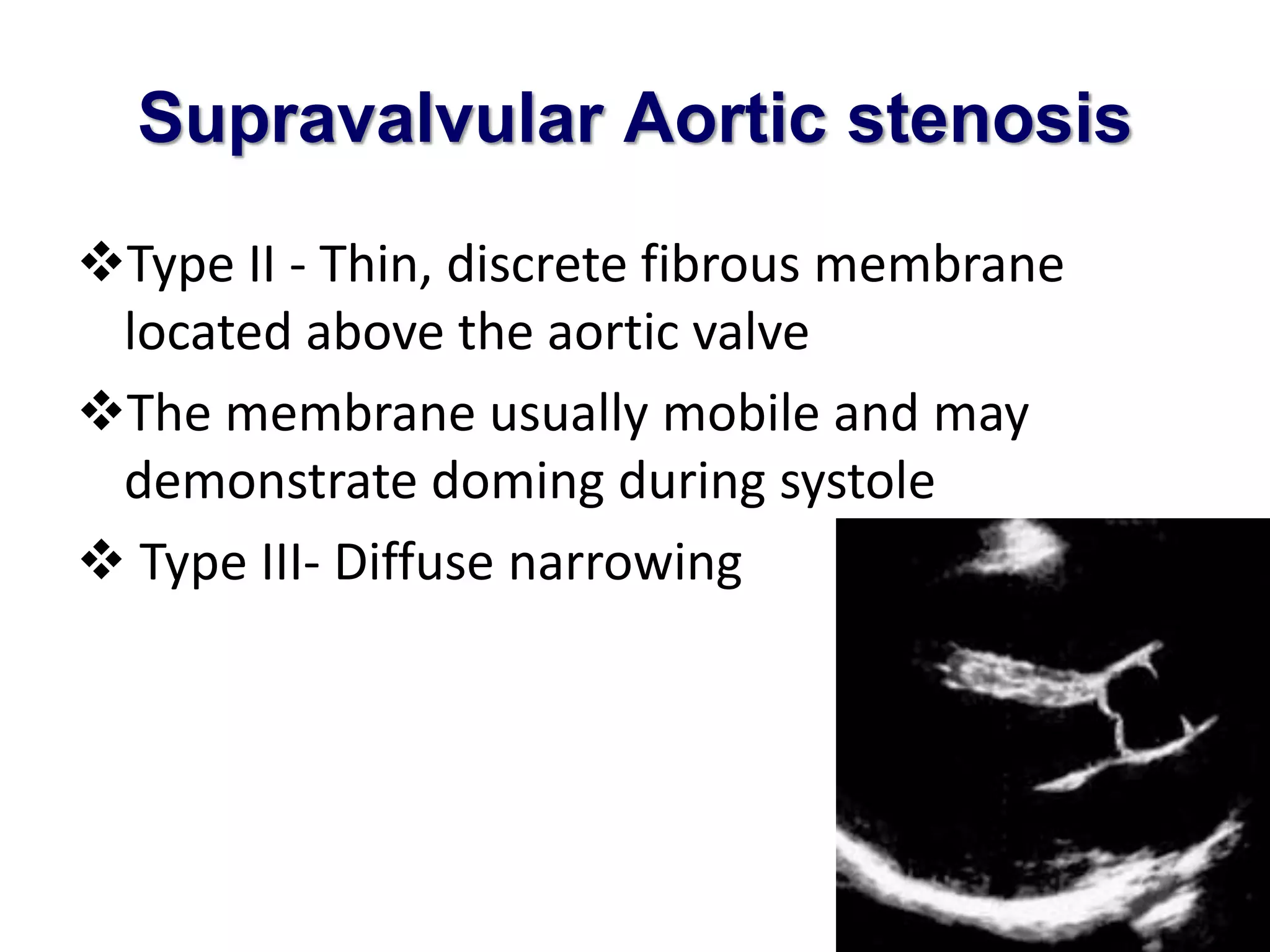 Supravalvular Aortic stenosis

❖Type II - Thin, discrete fibrous membrane located above the aortic valve

❖The membrane usually mobile and may demonstrate doming during systole

❖ Type III- Diffuse narrowing